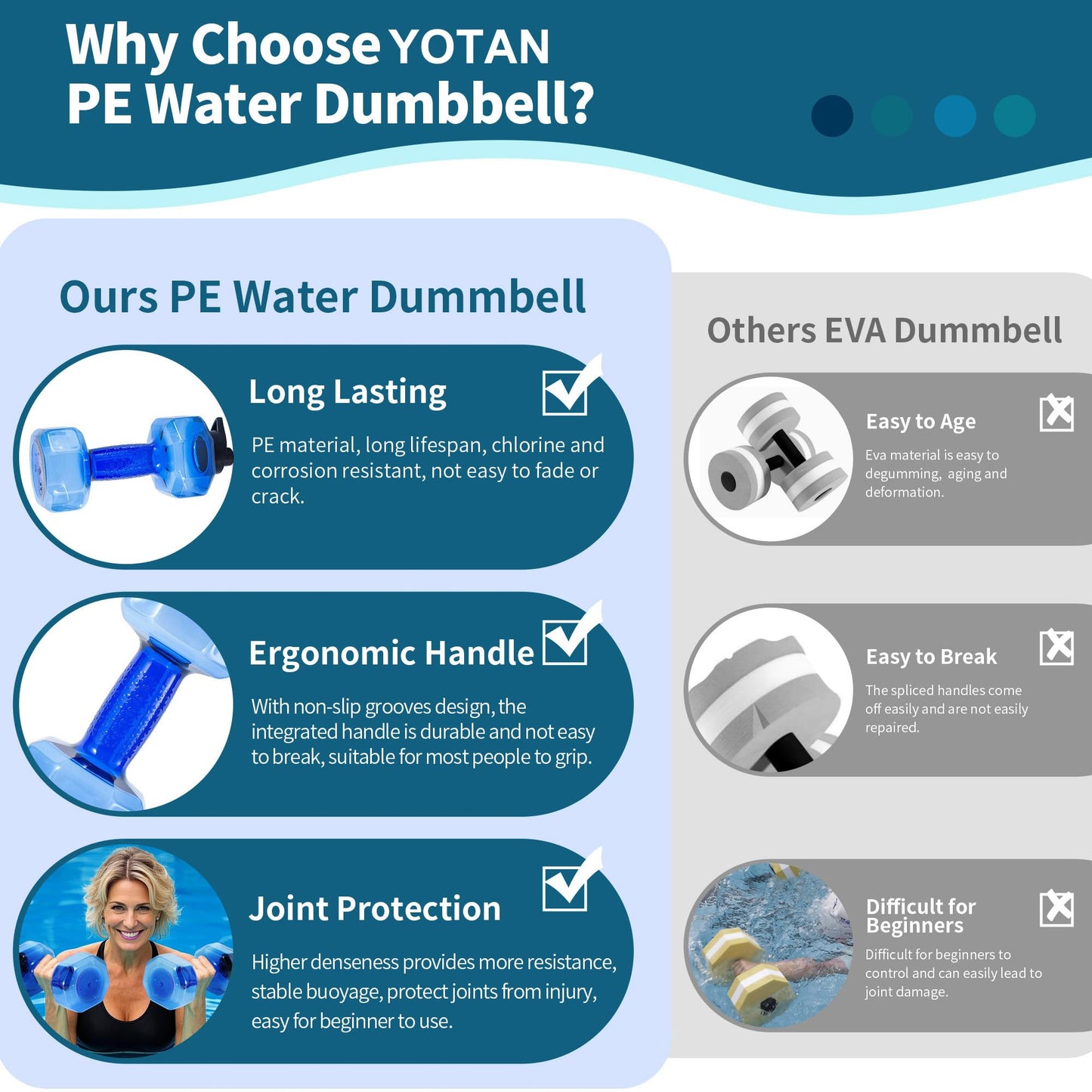 Why Choose YOTAN PE Water Dumbbell?

Ours PE Water Dummbell

Long Lasting

PE material, long lifespan, chlorine and corrosion resistant, not easy to fade or crack.

Ergonomic Handle

With non-slip grooves design, the integrated handle is durable and not easy to break, suitable for most people to grip.

Joint Protection

Higher denseness provides more resistance, stable buoyage, protect joints from injury, easy for beginner to use.

Others EVA Dummbell

Easy to Age

Eva material is easy to degumming, aging and deformation.

Easy to Break

The spliced handles come off easily and are not easily repaired.

Difficult for Beginners

Difficult for beginners to control and can easily lead to joint damage.